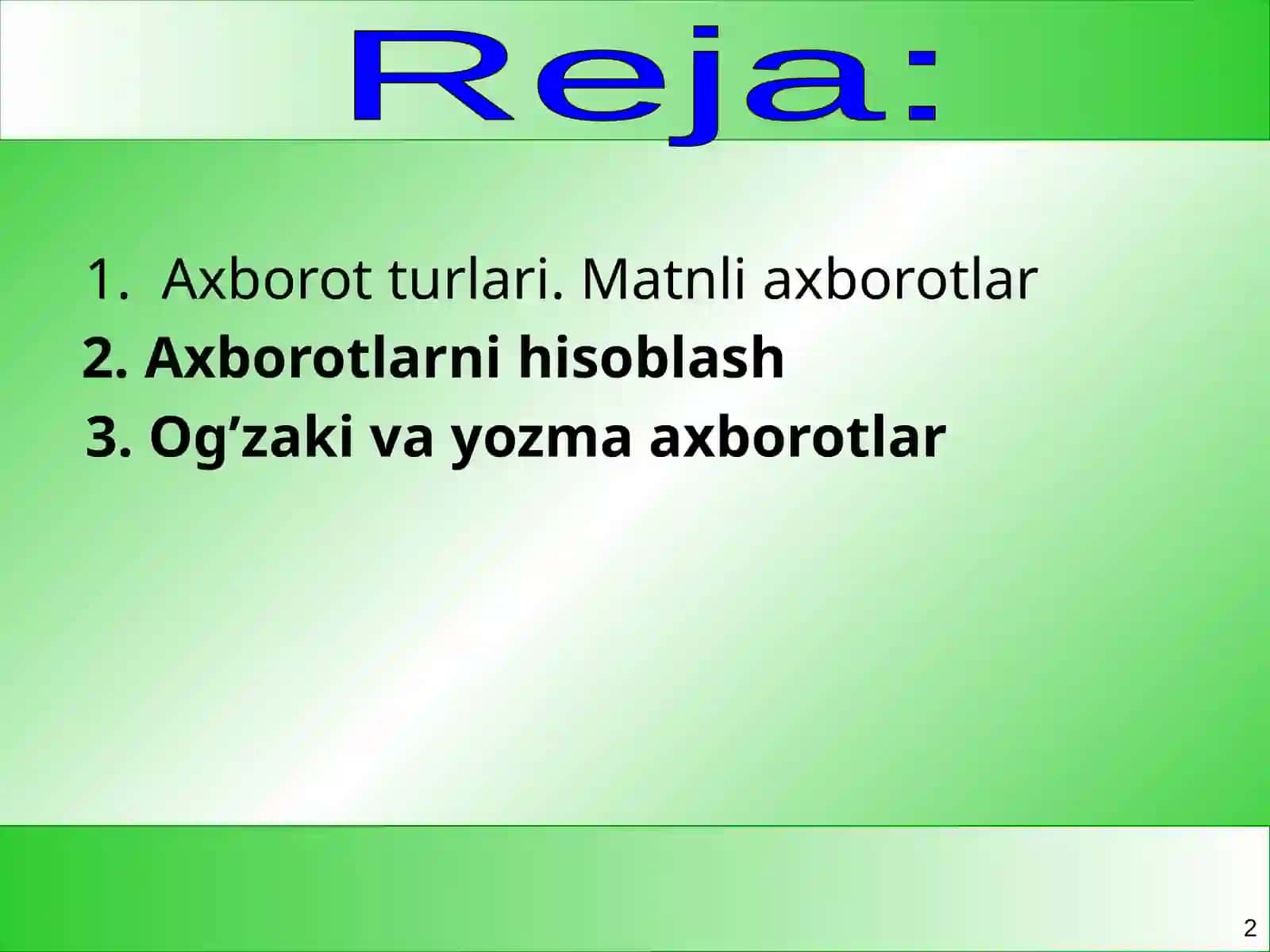 Reja:

1. Axborot turlari. Matnli axborotlar
2. Axborotlarni hisoblash
3. Og’zaki va yozma axborotlar

2